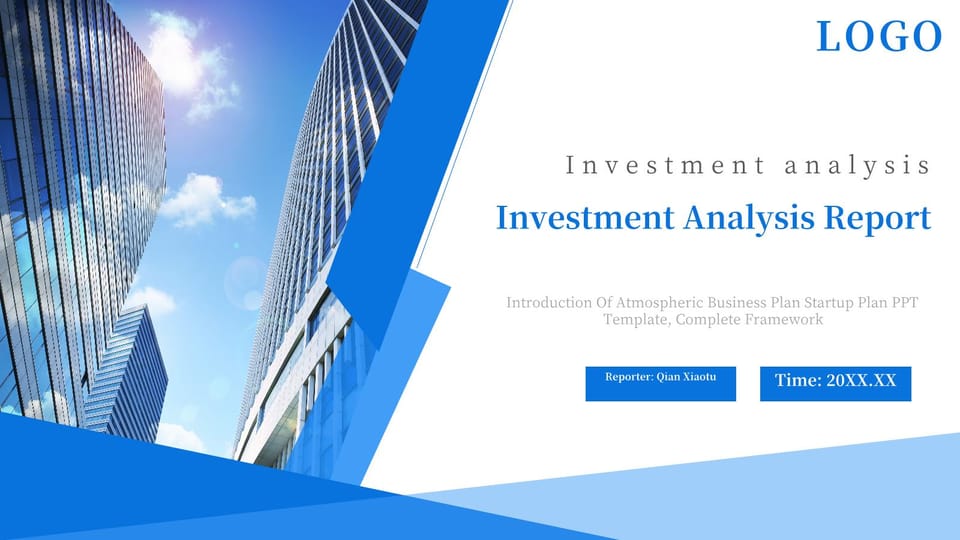 LOGO

Investment analysis

Investment Analysis Report

Introduction Of Atmospheric Business Plan Startup Plan PPT Template, Complete Framework

Reporter: Qian Xiaotu

Time: 20XX.XX